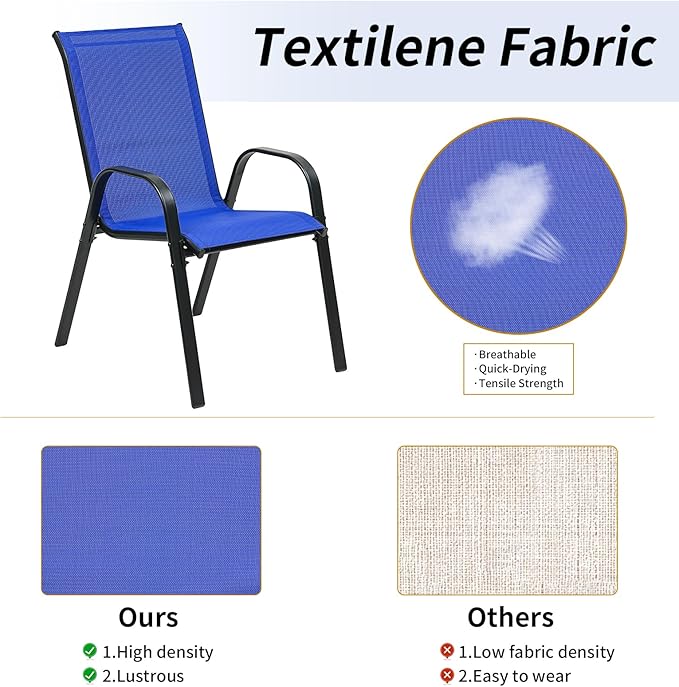 Textilene Fabric

· Breathable
· Quick-Drying
· Tensile Strength

Ours

1.High density
2.Lustrous

Others

1.Low fabric density
2.Easy to wear